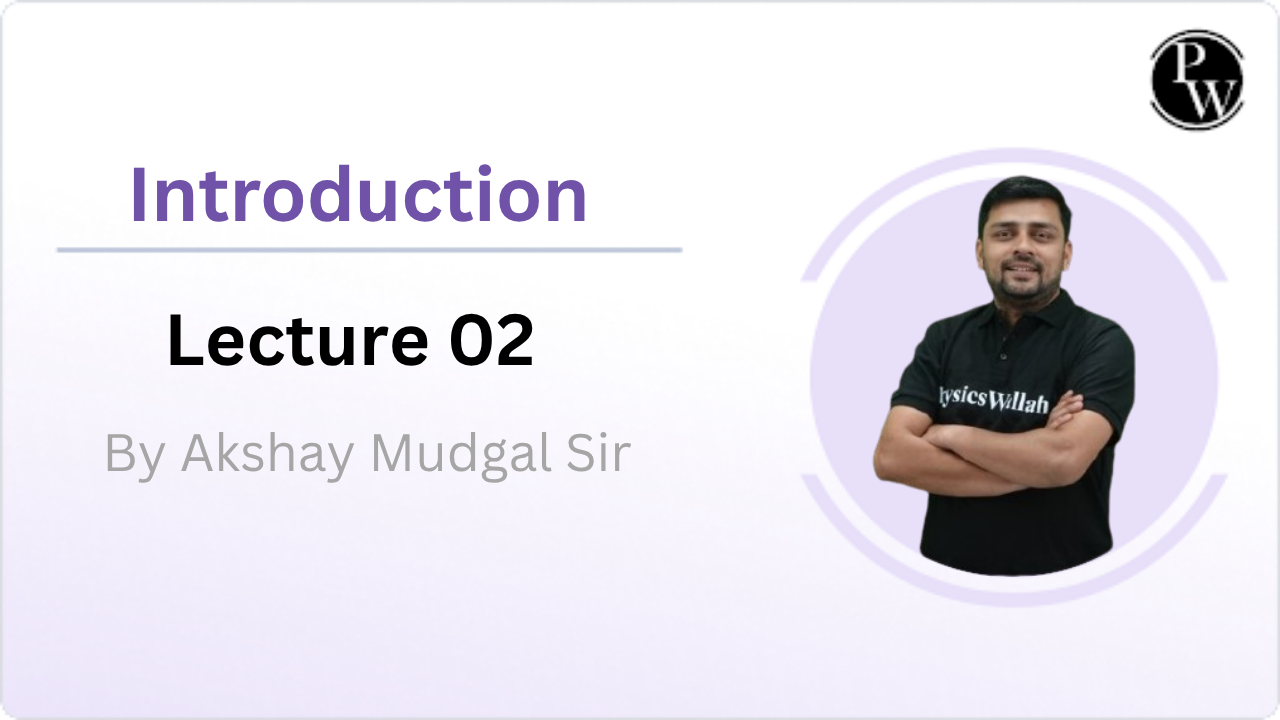 PW

Introduction

Lecture 02

By Akshay Mudgal Sir

ysicsWallah